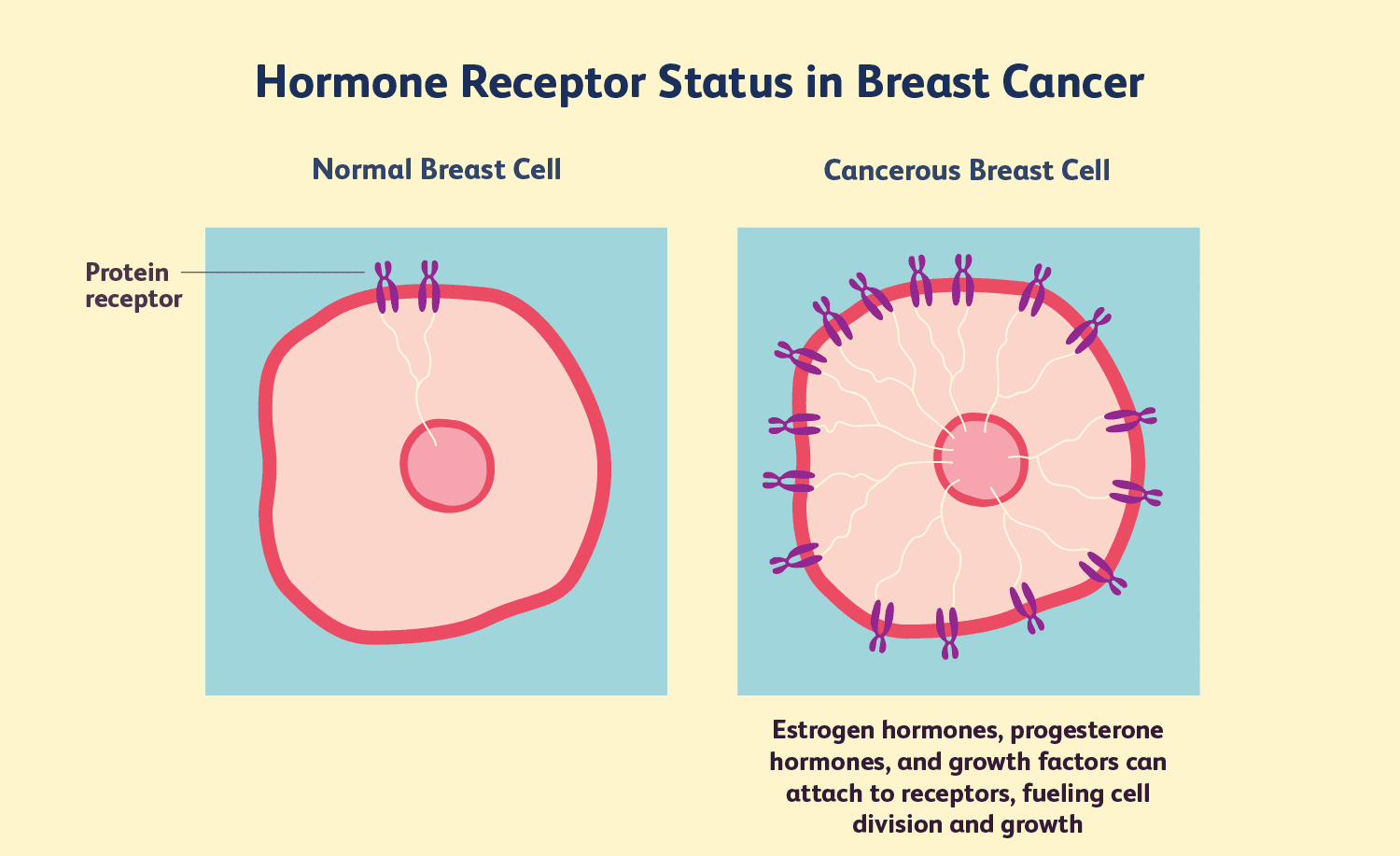 Hormone Receptor Status in Breast Cancer

Normal Breast Cell

Protein receptor

Cancerous Breast Cell

Estrogen hormones, progesterone hormones, and growth factors can attach to receptors, fueling cell division and growth